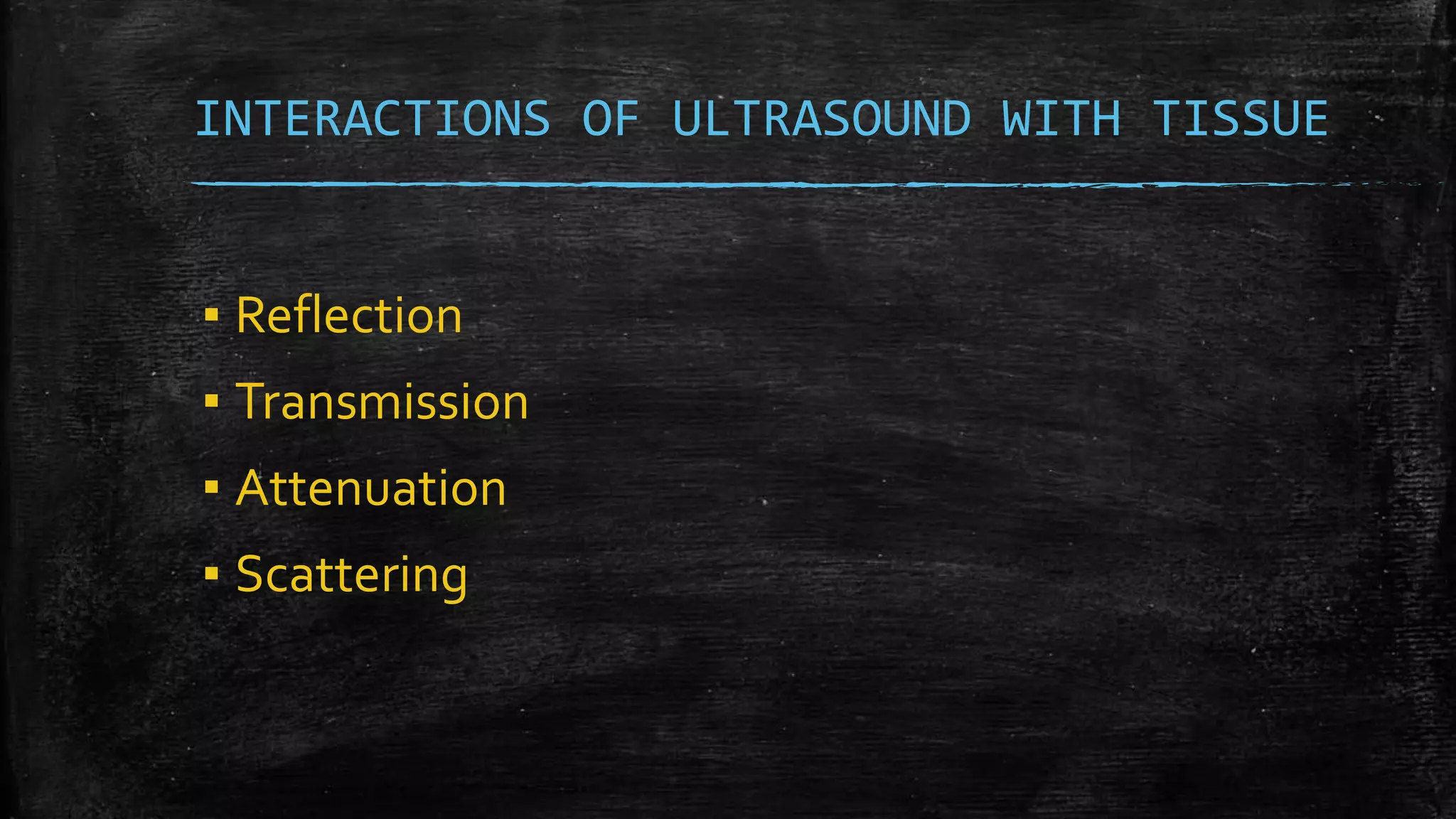 INTERACTIONS OF ULTRASOUND WITH TISSUE

▪ Reflection
▪ Transmission
▪ Attenuation
▪ Scattering